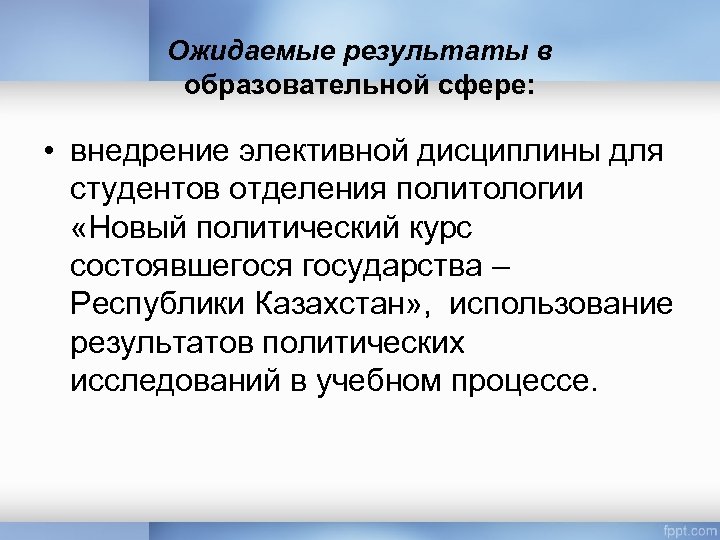 Ожидаемые результаты в образовательной сфере:

• внедрение элективной дисциплины для студентов отделения политологии «Новый политический курс состоявшегося государства – Республики Казахстан», использование результатов политических исследований в учебном процессе.

fppt.com